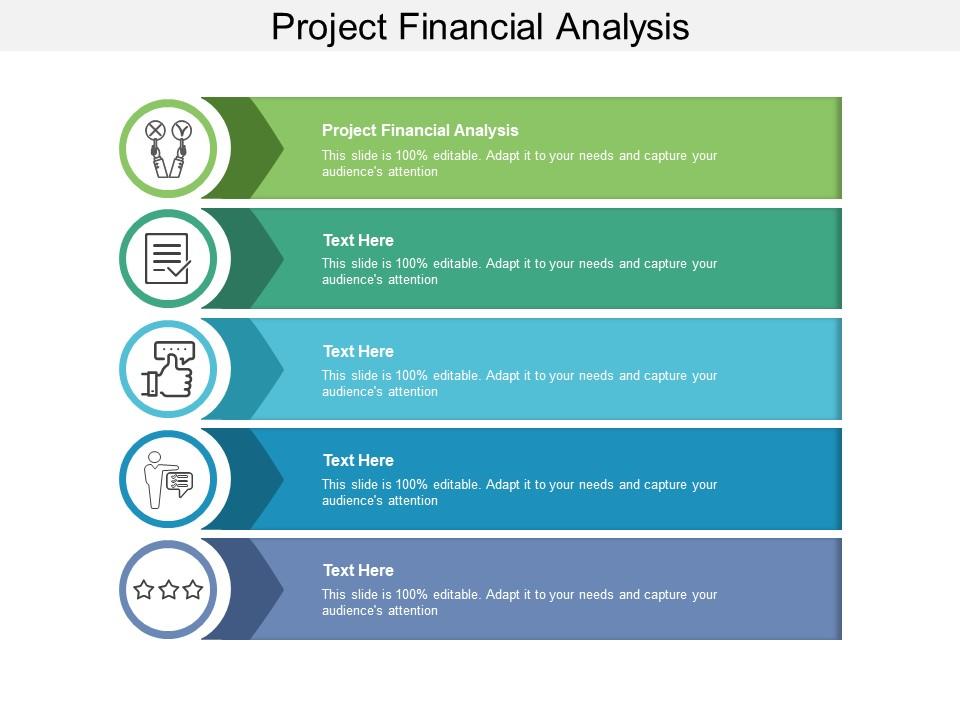 Project Financial Analysis

Project Financial Analysis
This slide is 100% editable. Adapt it to your needs and capture your audience's attention

Text Here
This slide is 100% editable. Adapt it to your needs and capture your audience's attention

Text Here
This slide is 100% editable. Adapt it to your needs and capture your audience's attention

Text Here
This slide is 100% editable. Adapt it to your needs and capture your audience's attention

Text Here
This slide is 100% editable. Adapt it to your needs and capture your audience's attention